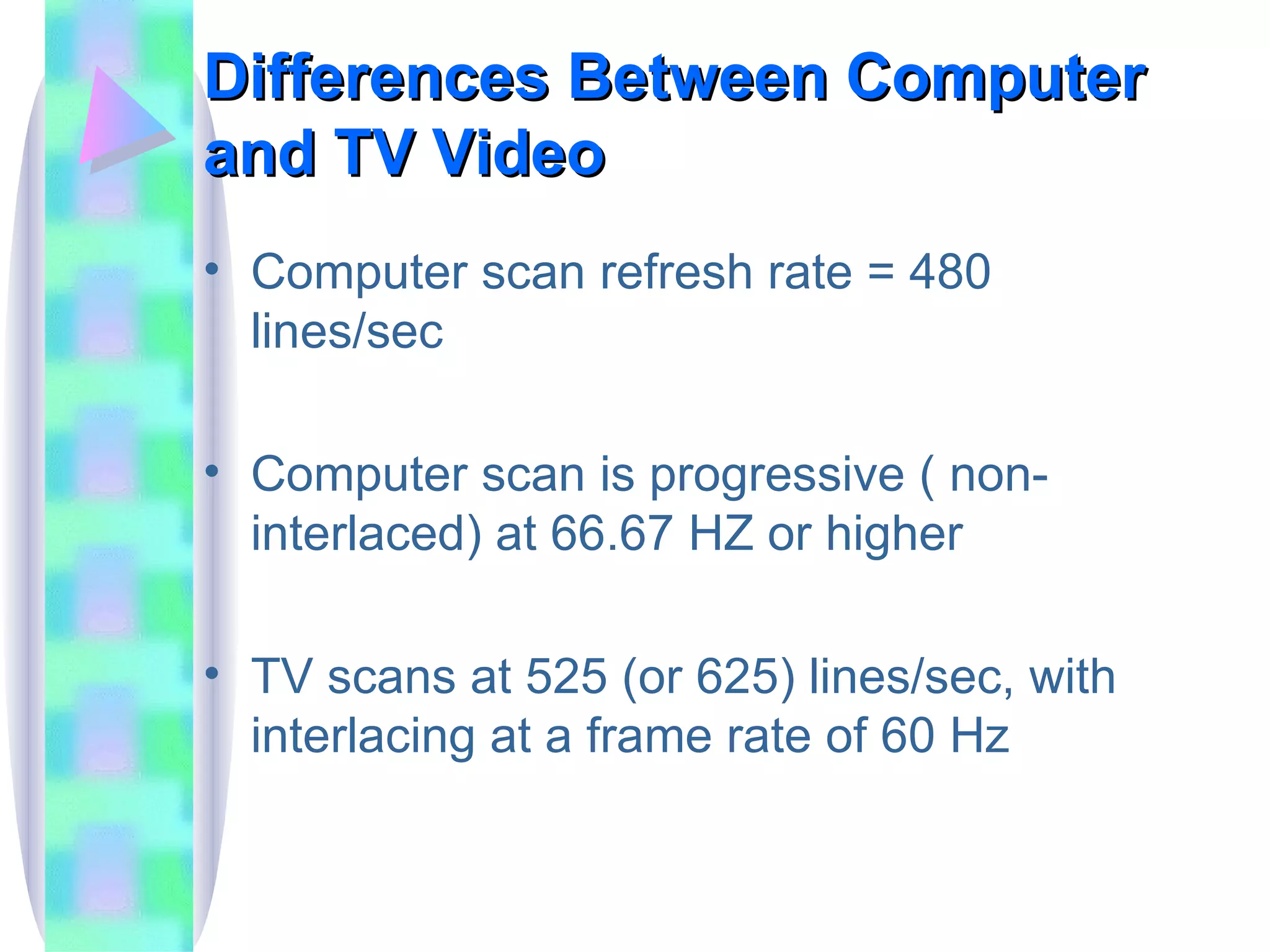 Differences Between Computer and TV Video

• Computer scan refresh rate = 480 lines/sec

• Computer scan is progressive ( non-interlaced) at 66.67 HZ or higher

• TV scans at 525 (or 625) lines/sec, with interlacing at a frame rate of 60 Hz